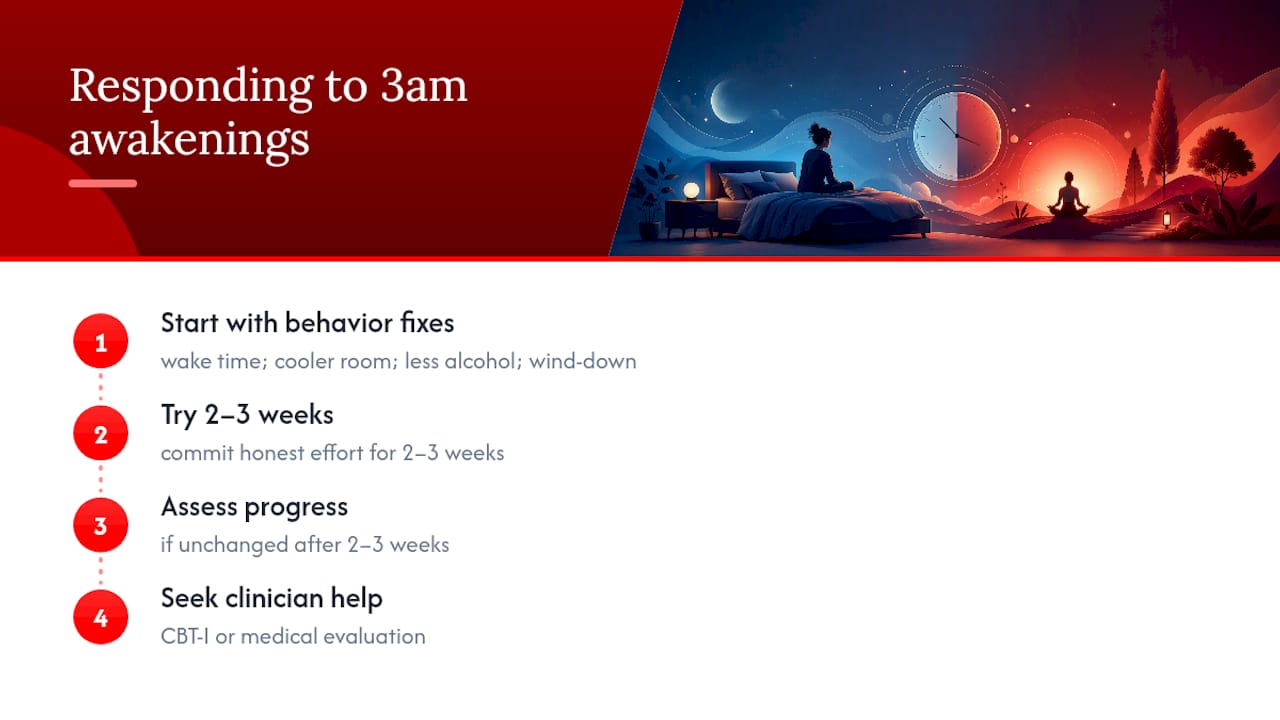 Responding to 3am awakenings

1
Start with behavior fixes
wake time; cooler room; less alcohol; wind-down

2
Try 2–3 weeks
commit honest effort for 2–3 weeks

3
Assess progress
if unchanged after 2–3 weeks

4
Seek clinician help
CBT-I or medical evaluation